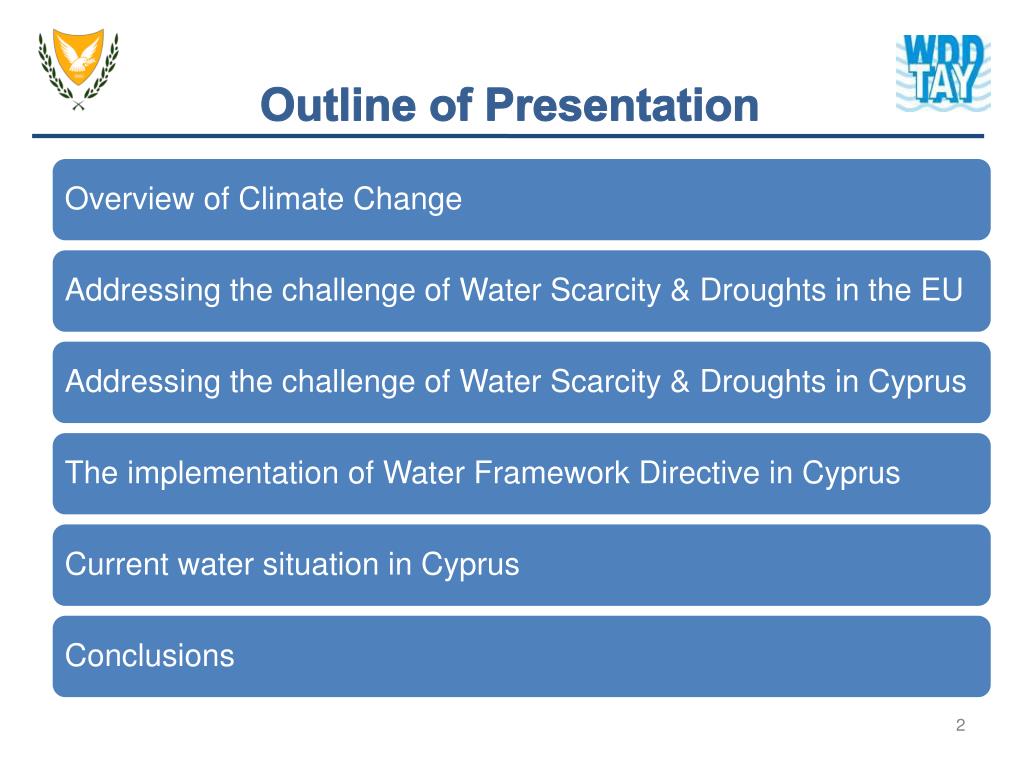 WDD
TAY

Outline of Presentation

Overview of Climate Change

Addressing the challenge of Water Scarcity & Droughts in the EU

Addressing the challenge of Water Scarcity & Droughts in Cyprus

The implementation of Water Framework Directive in Cyprus

Current water situation in Cyprus

Conclusions

2